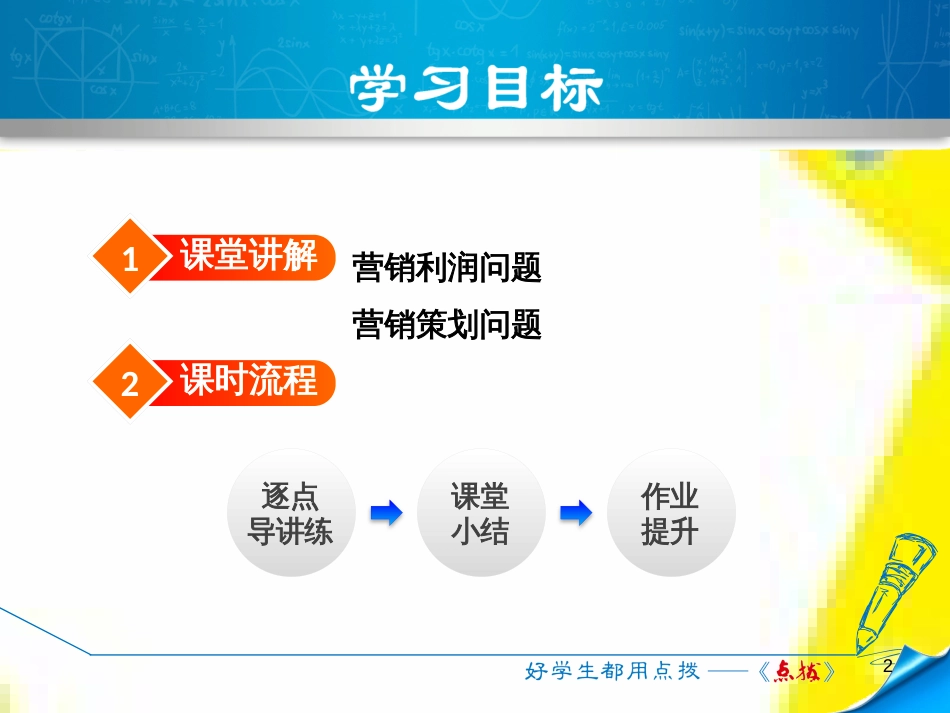 学习目标

1 课堂讲解

营销利润问题

营销策划问题

2 课时流程

逐点导讲练

课堂小结

作业提升

好学生都用点拨——《点拨》

2